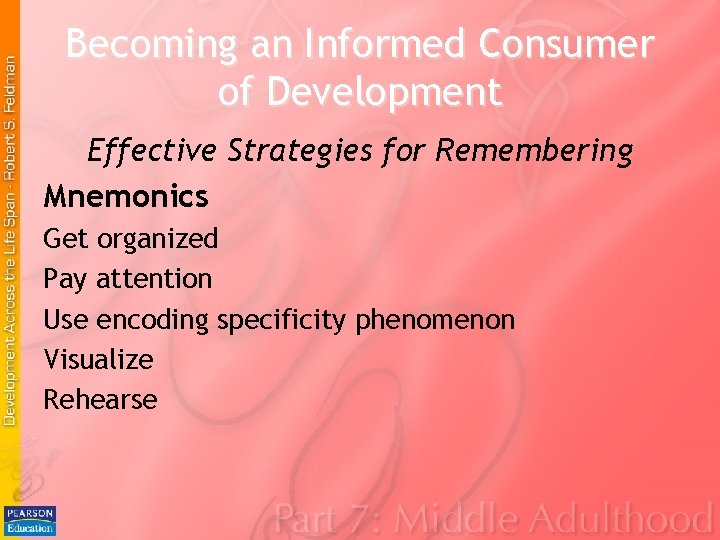 Development Across the Life Span - Robert S. Feldman

Becoming an Informed Consumer of Development

Effective Strategies for Remembering

Mnemonics
Get organized
Pay attention
Use encoding specificity phenomenon
Visualize
Rehearse

PEARSON Education

Part 7: Middle Adulthood